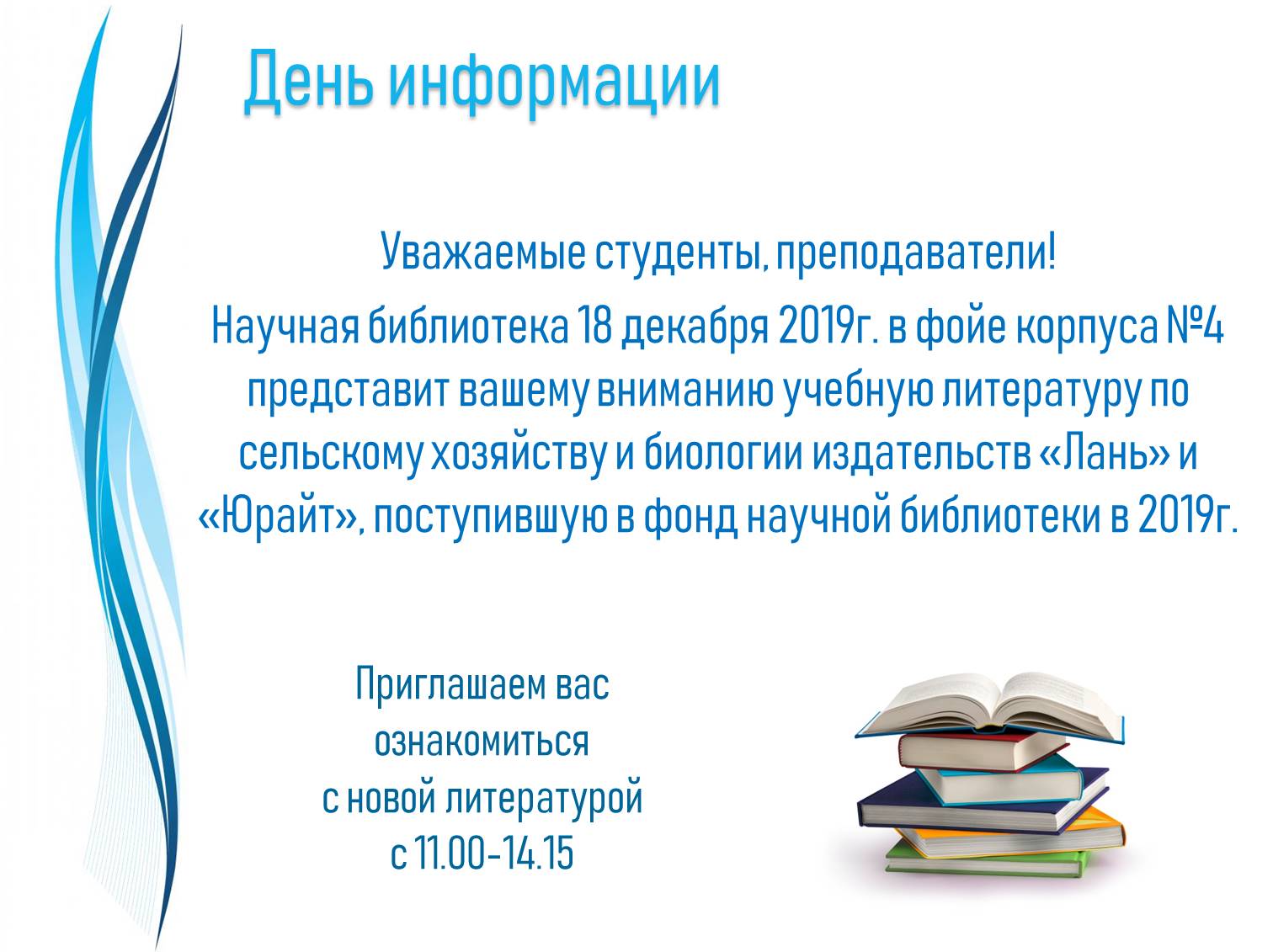 День информации

Уважаемые студенты, преподаватели!

Научная библиотека 18 декабря 2019г. в фойе корпуса №4 представит вашему вниманию учебную литературу по сельскому хозяйству и биологии издательств «Лань» и «Юрайт», поступившую в фонд научной библиотеки в 2019г.

Приглашаем вас ознакомиться с новой литературой с 11.00-14.15